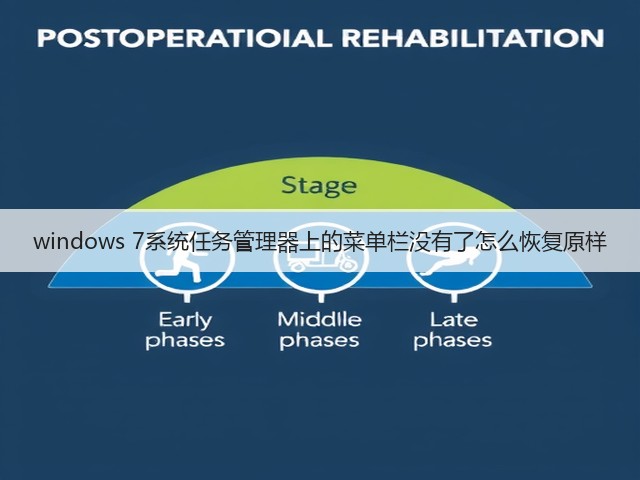 POSTOPERATIOIAL REHABILITATION

Stage

windows 7系统任务管理器上的菜单栏没有了怎么恢复原样

Early phases

Middlle phases

Late phases